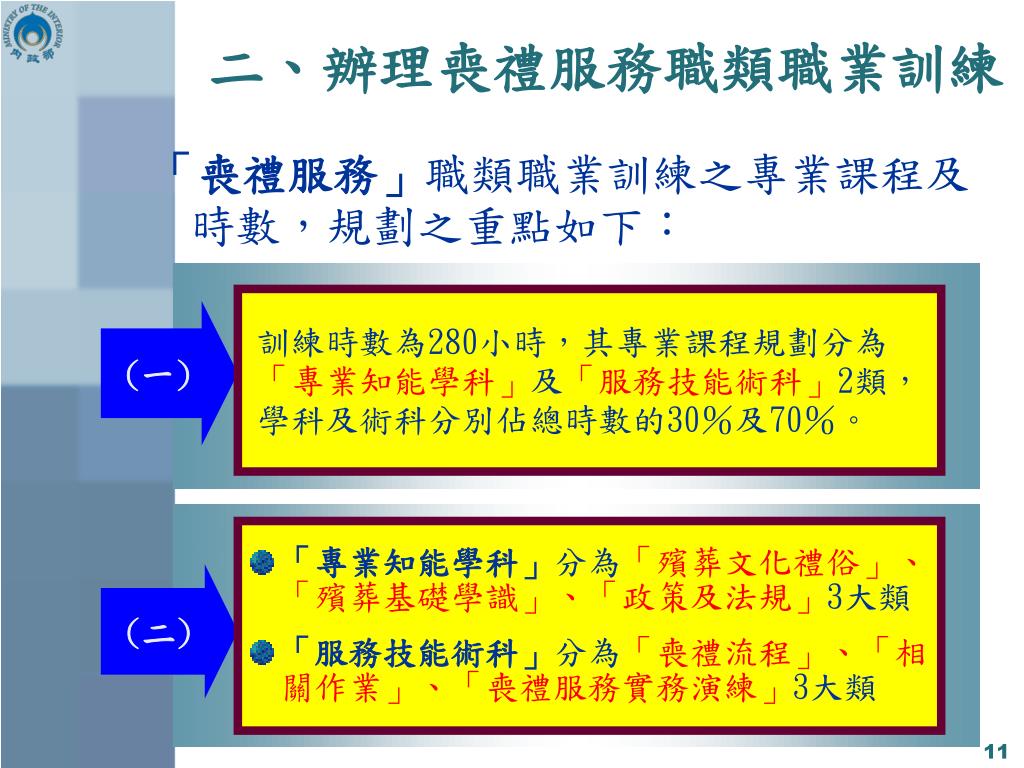 MINISTRY OF THE INTERIOR
內政部

二、辦理喪禮服務職類職業訓練

「喪禮服務」職類職業訓練之專業課程及時數，規劃之重點如下：

(一)

訓練時數為280小時，其專業課程規劃分為「專業知能學科」及「服務技能術科」2類，學科及術科分別佔總時數的30%及70%。

(二)

「專業知能學科」分為「殯葬文化禮俗」、「殯葬基礎學識」、「政策及法規」3大類

「服務技能術科」分為「喪禮流程」、「相關作業」、「喪禮服務實務演練」3大類

11